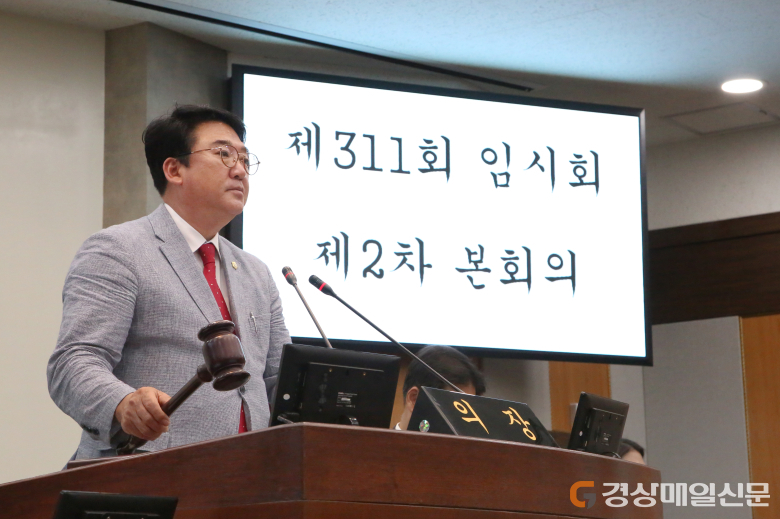 제311회 임시회
제2차 본회의

의 장

경상매일신문